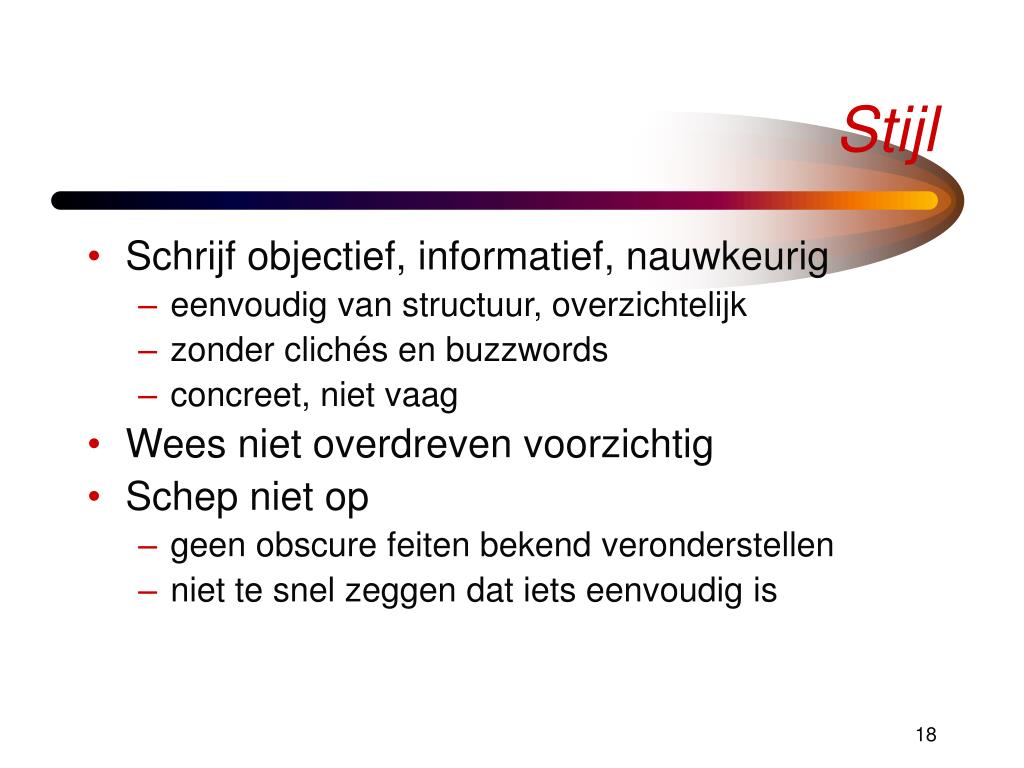 Stijl

• Schrijf objectief, informatief, nauwkeurig
– eenvoudig van structuur, overzichtelijk
– zonder clichés en buzzwords
– concreet, niet vaag
• Wees niet overdreven voorzichtig
• Schep niet op
– geen obscure feiten bekend veronderstellen
– niet te snel zeggen dat iets eenvoudig is

18